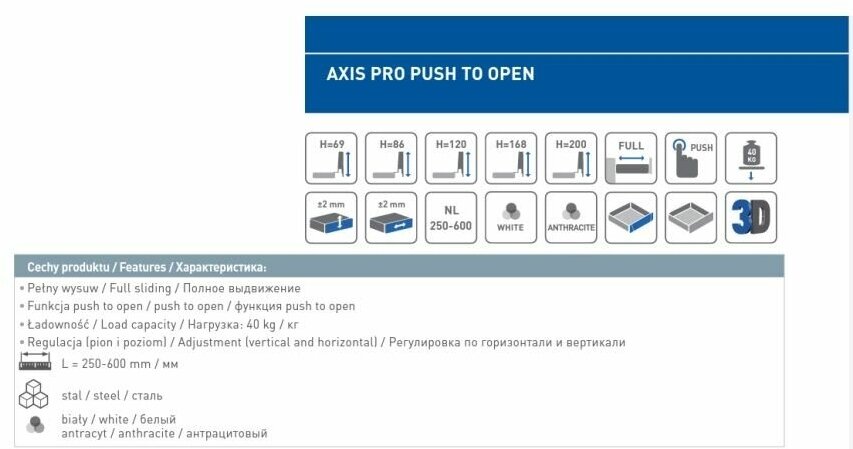 AXIS PRO PUSH TO OPEN

H=69
H=86
H=120
H=168
H=200
FULL
PUSH
40 KG

±2 mm
±2 mm
NL 250-600
WHITE
ANTHRACITE
3D

Cechy produktu / Features / Характеристика:

• Pełny wysuw / Full sliding / Полное выдвижение
• Funkcja push to open / push to open / функция push to open
• Ładowność / Load capacity / Нагрузка: 40 kg / кг
• Regulacja (pion i poziom) / Adjustment (vertical and horizontal) / Регулировка по горизонтали и вертикали

L = 250-600 mm / мм

stal / steel / сталь

biały / white / белый
antracyt / anthracite / антрацитовый